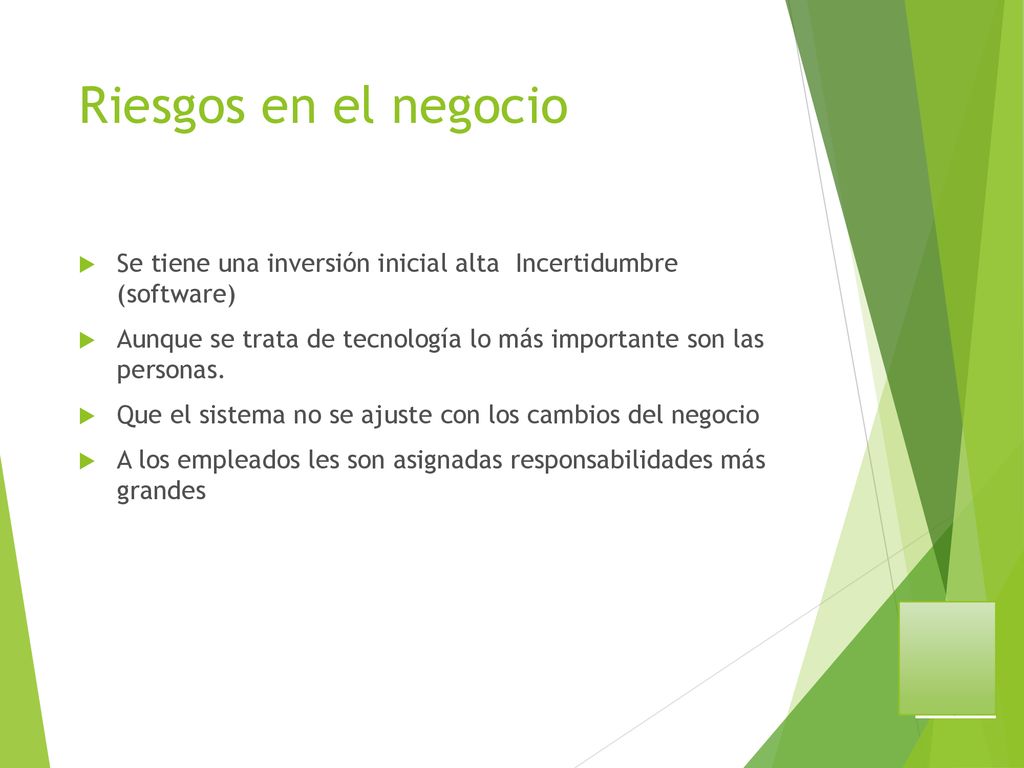 Riesgos en el negocio

Se tiene una inversión inicial alta Incertidumbre (software)

Aunque se trata de tecnología lo más importante son las personas.

Que el sistema no se ajuste con los cambios del negocio

A los empleados les son asignadas responsabilidades más grandes